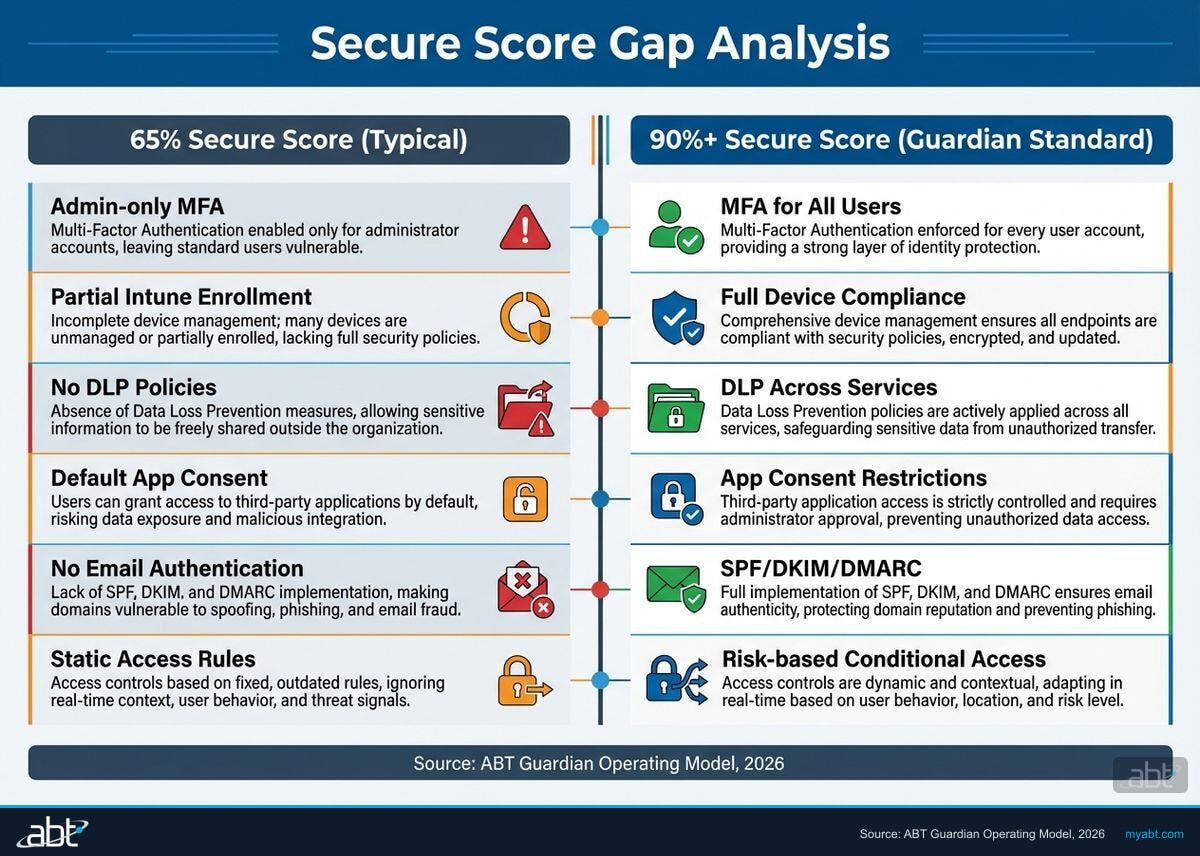 Secure Score Gap Analysis

65% Secure Score (Typical)

Admin-only MFA
Multi-Factor Authentication enabled only for administrator accounts, leaving standard users vulnerable.

Partial Intune Enrollment
Incomplete device management; many devices are unmanaged or partially enrolled, lacking full security policies.

No DLP Policies
Absence of Data Loss Prevention measures, allowing sensitive information to be freely shared outside the organization.

Default App Consent
Users can grant access to third-party applications by default, risking data exposure and malicious integration.

No Email Authentication
Lack of SPF, DKIM, and DMARC implementation, making domains vulnerable to spoofing, phishing, and email fraud.

Static Access Rules
Access controls based on fixed, outdated rules, ignoring real-time context, user behavior, and threat signals.

90%+ Secure Score (Guardian Standard)

MFA for All Users
Multi-Factor Authentication enforced for every user account, providing a strong layer of identity protection.

Full Device Compliance
Comprehensive device management ensures all endpoints are compliant with security policies, encrypted, and updated.

DLP Across Services
Data Loss Prevention policies are actively applied across all services, safeguarding sensitive data from unauthorized transfer.

App Consent Restrictions
Third-party application access is strictly controlled and requires administrator approval, preventing unauthorized data access.

SPF/DKIM/DMARC
Full implementation of SPF, DKIM, and DMARC ensures email authenticity, protecting domain reputation and preventing phishing.

Risk-based Conditional Access
Access controls are dynamic and contextual, adapting in real-time based on user behavior, location, and risk level.

Source: ABT Guardian Operating Model, 2026

abt

abt

Source: ABT Guardian Operating Model, 2026 myabt.com